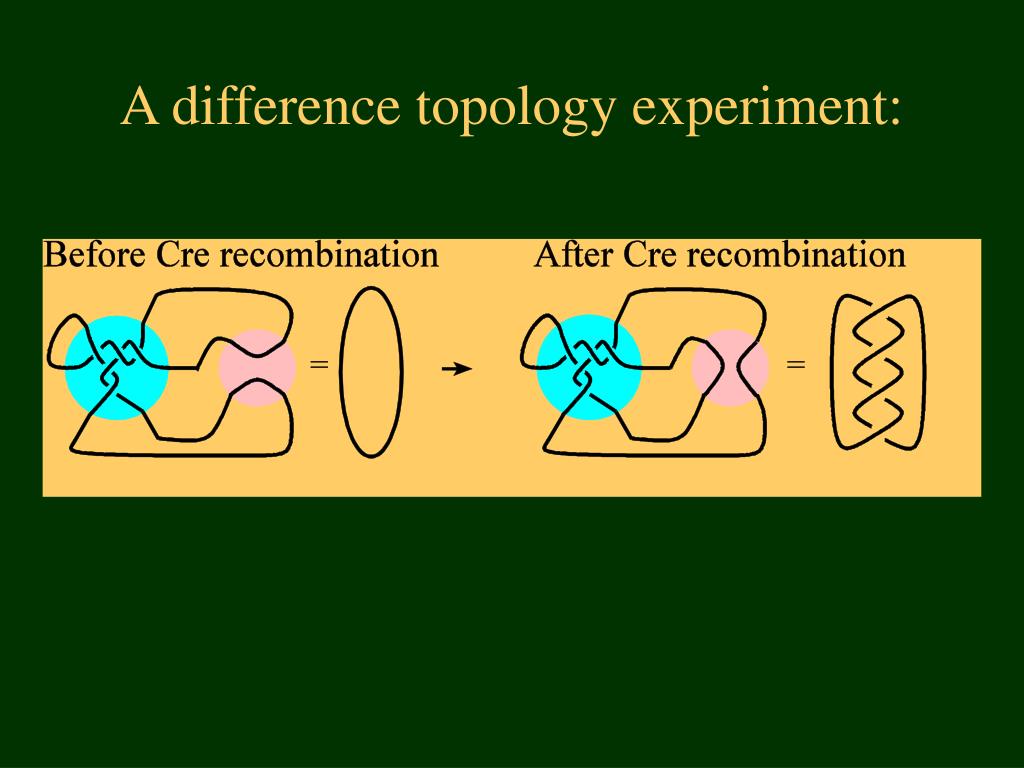 A difference topology experiment:

Before Cre recombination

=

After Cre recombination

=